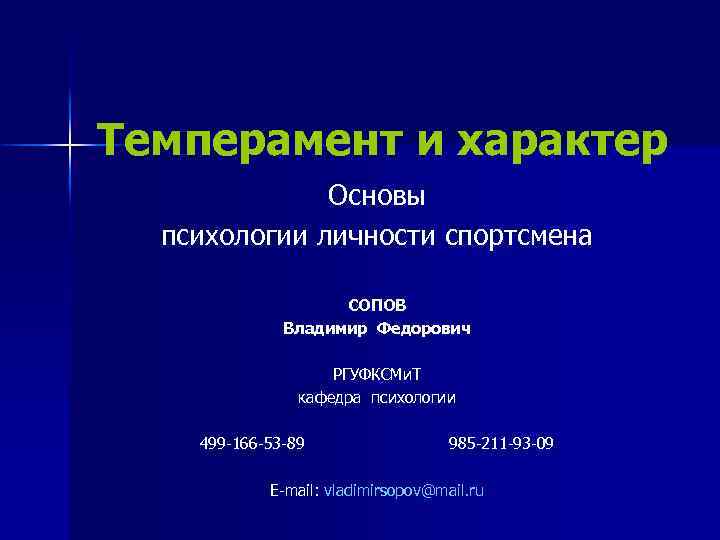 Темперамент и характер

Основы психологии личности спортсмена

СОПОВ
Владимир Федорович

РГУФКСМиТ
кафедра психологии

499-166-53-89

985-211-93-09

E-mail: vladimirsopov@mail.ru